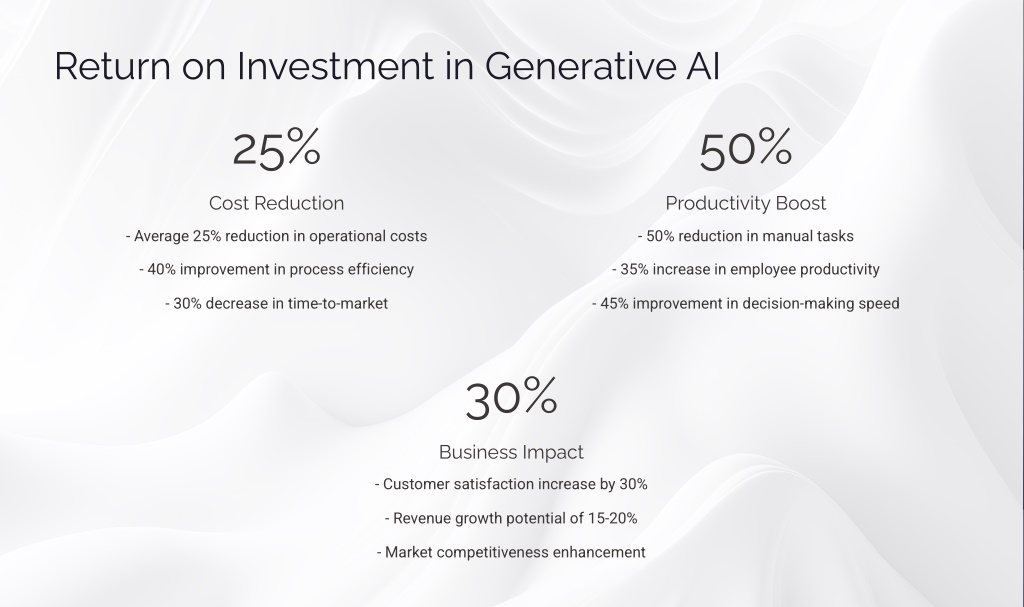 Return on Investment in Generative AI

25%

Cost Reduction

- Average 25% reduction in operational costs

- 40% improvement in process efficiency

- 30% decrease in time-to-market

50%

Productivity Boost

- 50% reduction in manual tasks

- 35% increase in employee productivity

- 45% improvement in decision-making speed

30%

Business Impact

- Customer satisfaction increase by 30%

- Revenue growth potential of 15-20%

- Market competitiveness enhancement